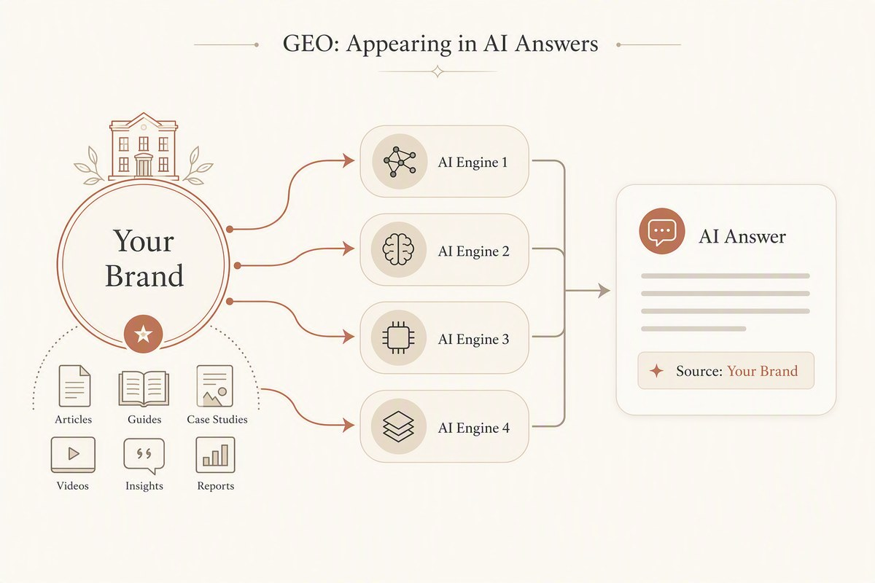 GEO: Appearing in AI Answers

Your Brand

Articles
Guides
Case Studies
Videos
Insights
Reports

AI Engine 1
AI Engine 2
AI Engine 3
AI Engine 4

AI Answer

Source: Your Brand